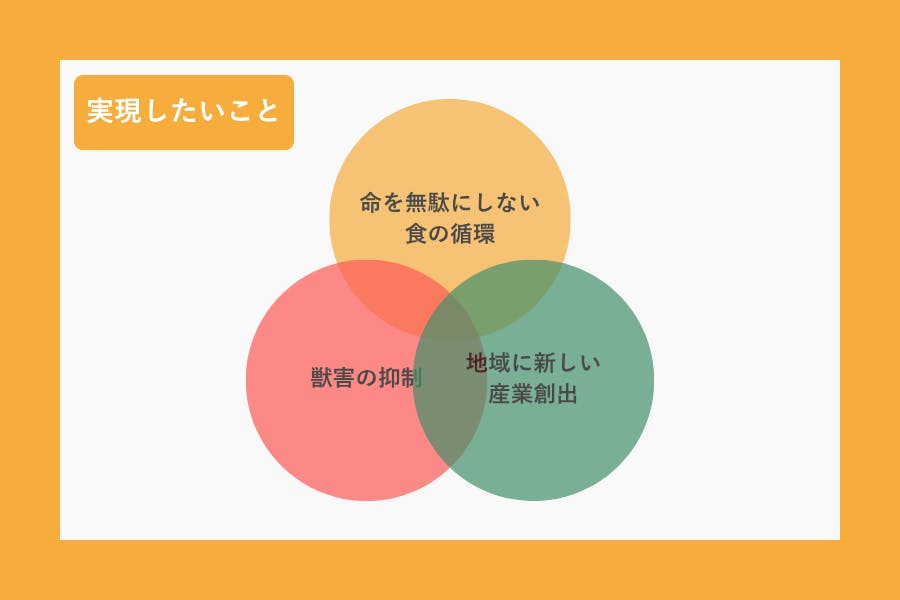 実現したいこと

命を無駄にしない
食の循環

獣害の抑制

地域に新しい
産業創出